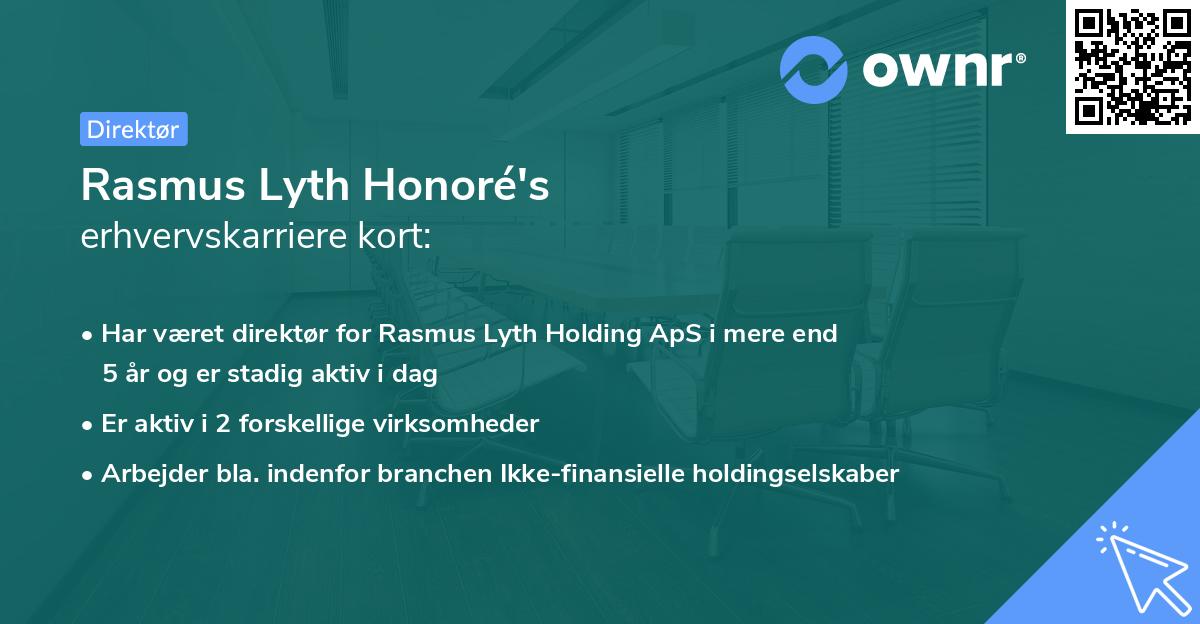 ownr®

Direktør

Rasmus Lyth Honoré's

erhvervskarriere kort:

• Har været direktør for Rasmus Lyth Holding ApS i mere end 5 år og er stadig aktiv i dag

• Er aktiv i 2 forskellige virksomheder

• Arbejder bla. indenfor branchen Ikke-finansielle holdingselskaber